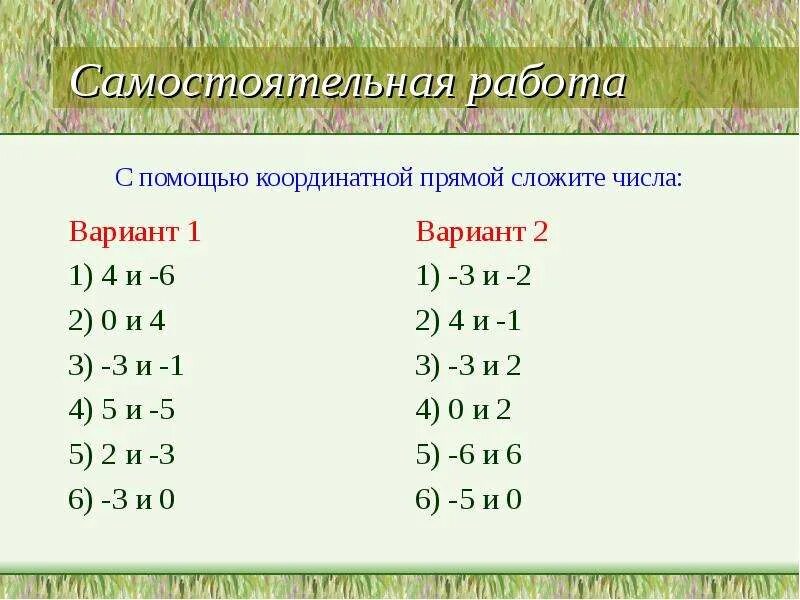 Самостоятельная работа

С помощью координатной прямой сложите числа:

Вариант 1
1) 4 и -6
2) 0 и 4
3) -3 и -1
4) 5 и -5
5) 2 и -3
6) -3 и 0

Вариант 2
1) -3 и -2
2) 4 и -1
3) -3 и 2
4) 0 и 2
5) -6 и 6
6) -5 и 0